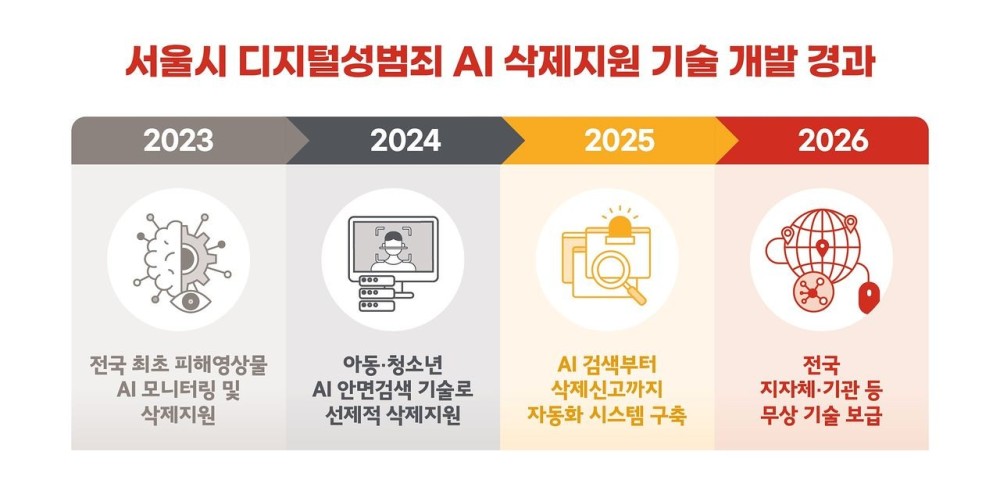 서울시 디지털성범죄 AI 삭제지원 기술 개발 경과

2023

전국 최초 피해영상물 AI 모니터링 및 삭제지원

2024

아동·청소년 AI 안면검색 기술로 선제적 삭제지원

2025

AI 검색부터 삭제신고까지 자동화 시스템 구축

2026

전국 지자체·기관 등 무상 기술 보급